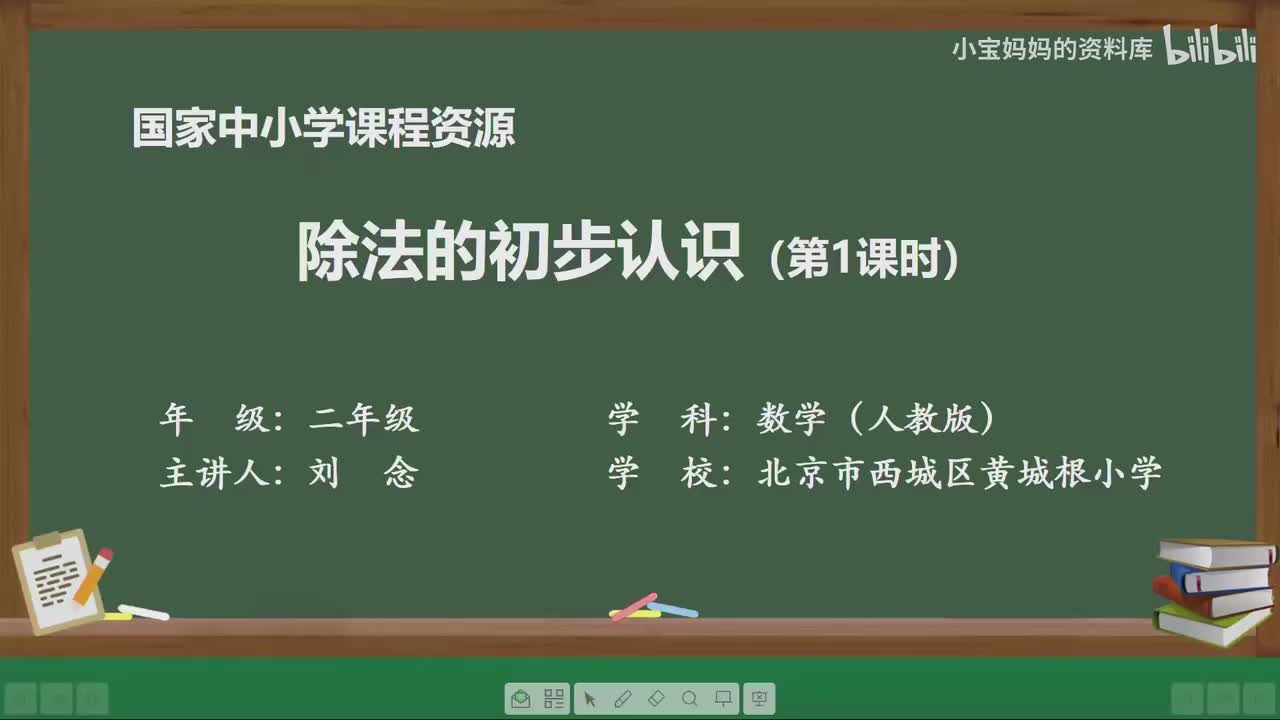 小宝妈妈的资料库 bilibili

国家中小学课程资源

除法的初步认识（第1课时）

年　级：二年级　　学　科：数学（人教版）
主讲人：刘　念　　学　校：北京市西城区黄城根小学